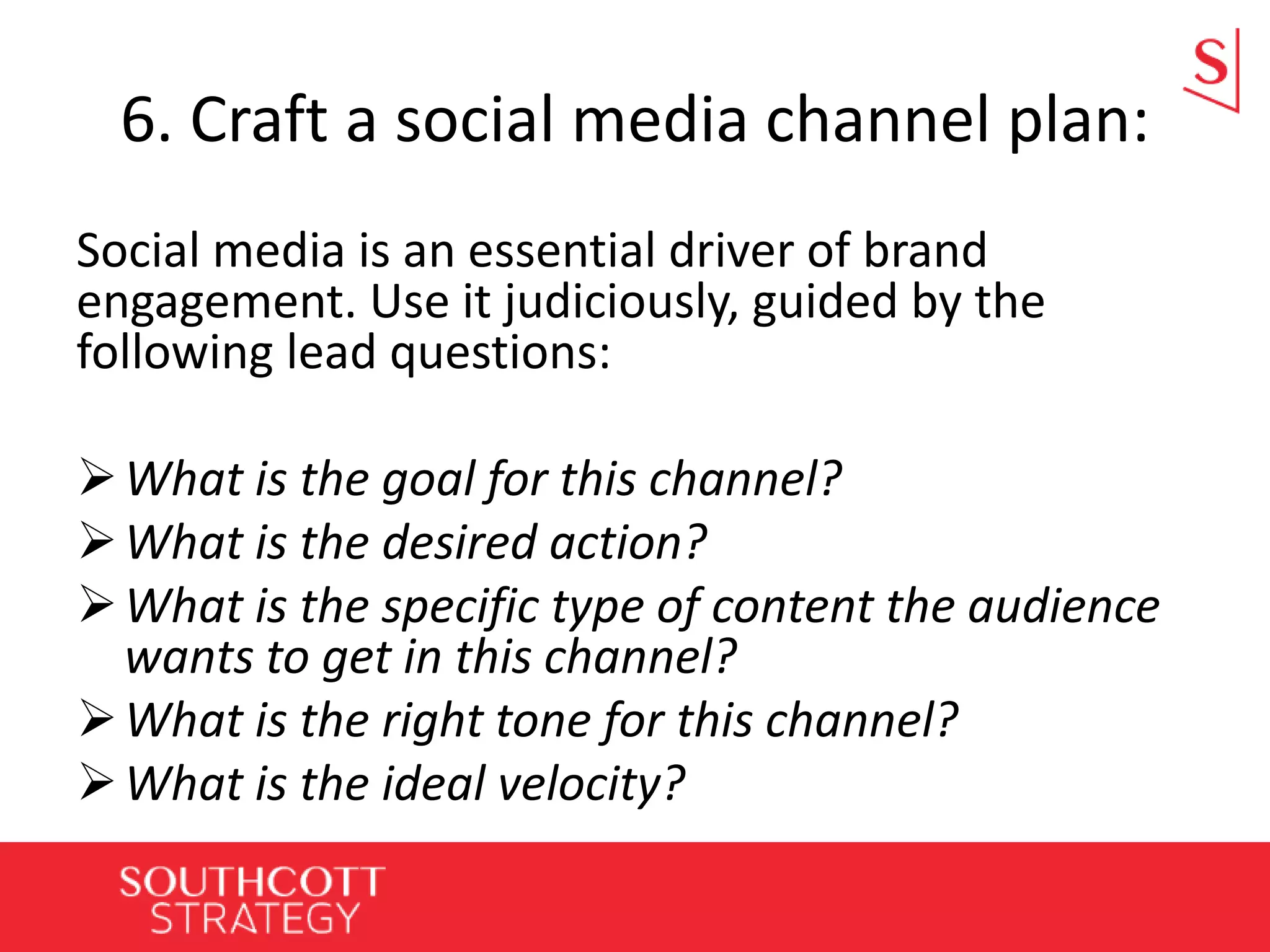 S

6. Craft a social media channel plan:

Social media is an essential driver of brand engagement. Use it judiciously, guided by the following lead questions:

➢ What is the goal for this channel?
➢ What is the desired action?
➢ What is the specific type of content the audience wants to get in this channel?
➢ What is the right tone for this channel?
➢ What is the ideal velocity?

SOUTHCOTT
STRATEGY